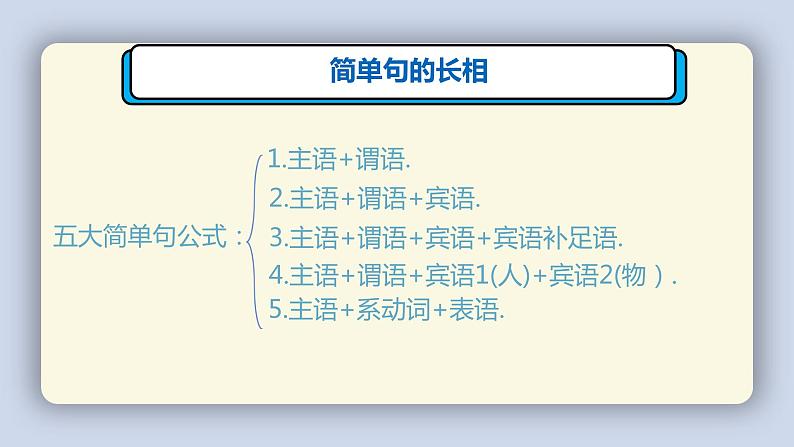 简单句的长相

五大简单句公式：

1.主语+谓语.
2.主语+谓语+宾语.
3.主语+谓语+宾语+宾语补足语.
4.主语+谓语+宾语1(人)+宾语2(物).
5.主语+系动词+表语.